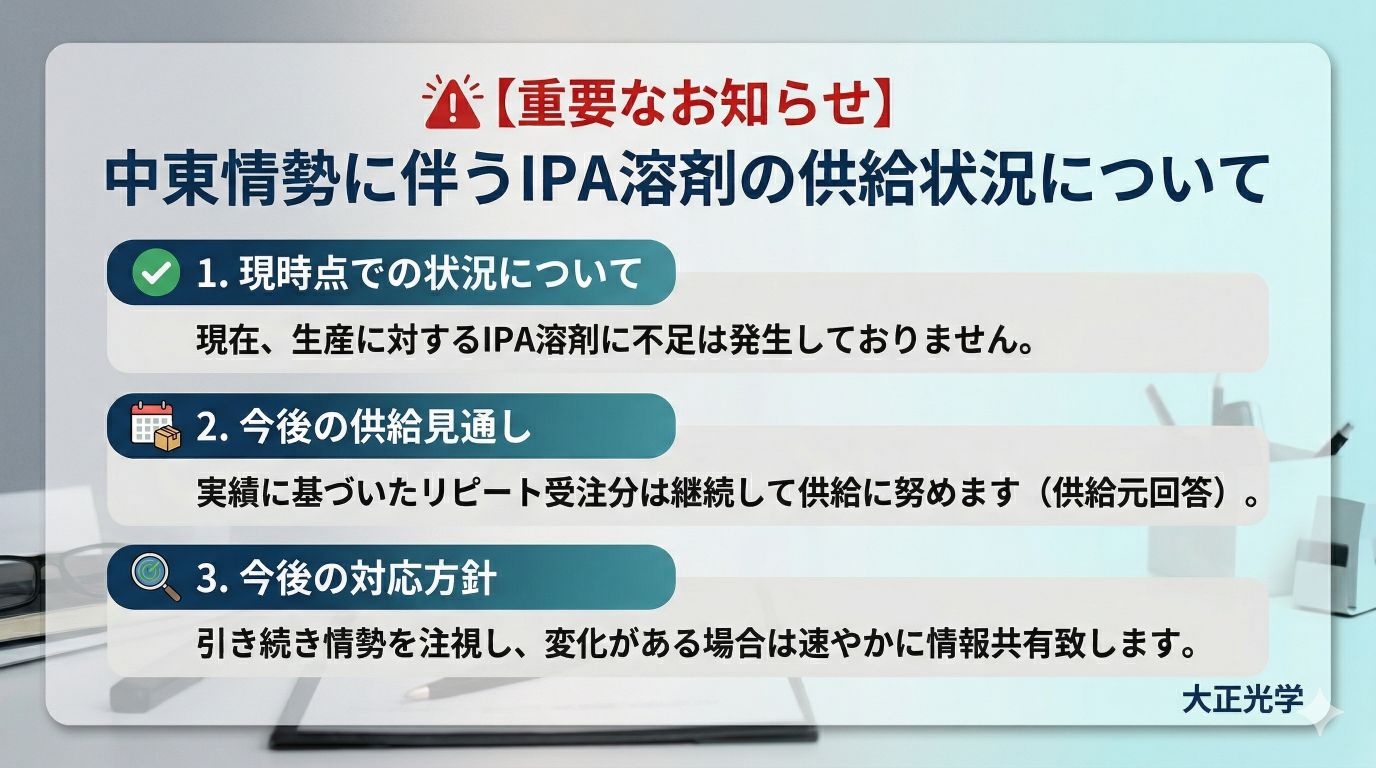 【重要なお知らせ】
中東情勢に伴うIPA溶剤の供給状況について

1. 現時点での状況について
現在、生産に対するIPA溶剤に不足は発生しておりません。

2. 今後の供給見通し
実績に基づいたリピート受注分は継続して供給に努めます（供給元回答）。

3. 今後の対応方針
引き続き情勢を注視し、変化がある場合は速やかに情報共有致します。

大正光学